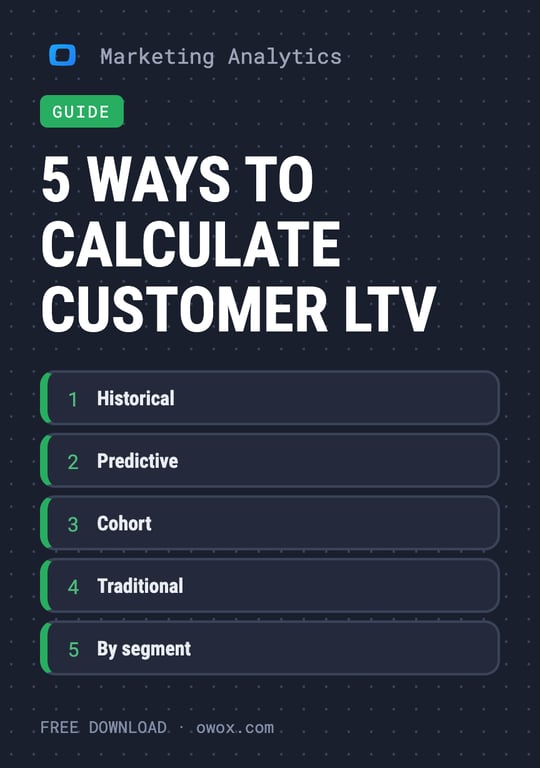 Marketing Analytics

GUIDE

5 WAYS TO CALCULATE CUSTOMER LTV

1 Historical

2 Predictive

3 Cohort

4 Traditional

5 By segment

FREE DOWNLOAD · owox.com